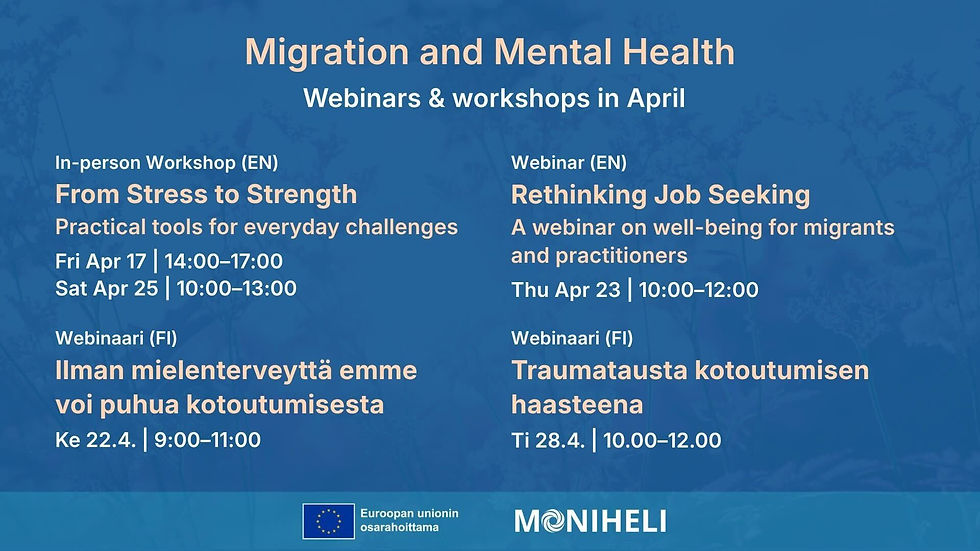 Migration and Mental Health
Webinars & workshops in April

In-person Workshop (EN)
From Stress to Strength
Practical tools for everyday challenges
Fri Apr 17 | 14:00–17:00
Sat Apr 25 | 10:00–13:00

Webinaari (FI)
Ilman mielenterveyttä emme voi puhua kotoutumisesta
Ke 22.4. | 9:00–11:00

Webinar (EN)
Rethinking Job Seeking
A webinar on well-being for migrants and practitioners
Thu Apr 23 | 10:00–12:00

Webinaari (FI)
Traumatausta kotoutumisen haasteena
Ti 28.4. | 10.00–12.00

Euroopan unionin osarahoittama

MONIHELI